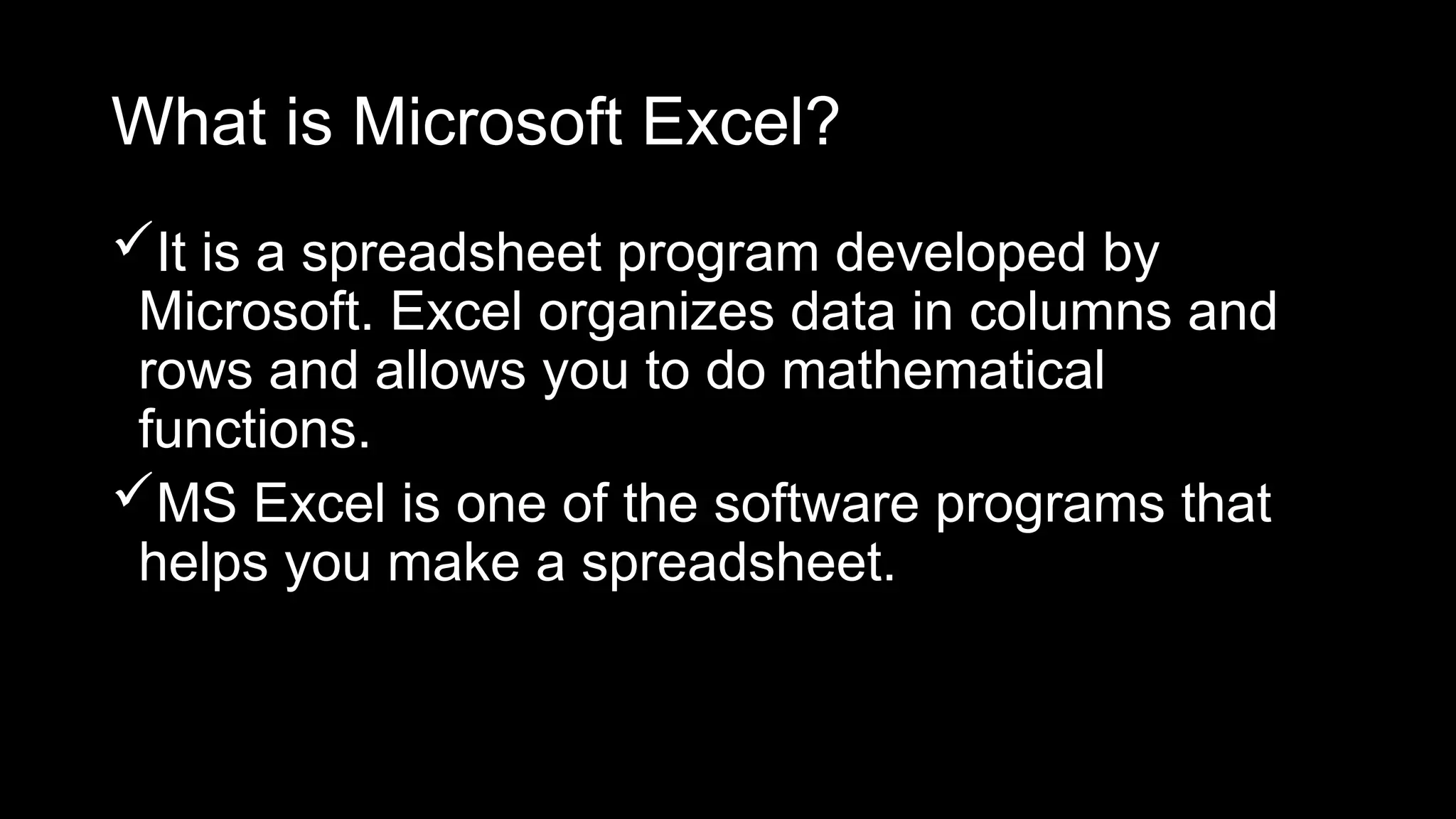 What is Microsoft Excel?

✓It is a spreadsheet program developed by Microsoft. Excel organizes data in columns and rows and allows you to do mathematical functions.

✓MS Excel is one of the software programs that helps you make a spreadsheet.